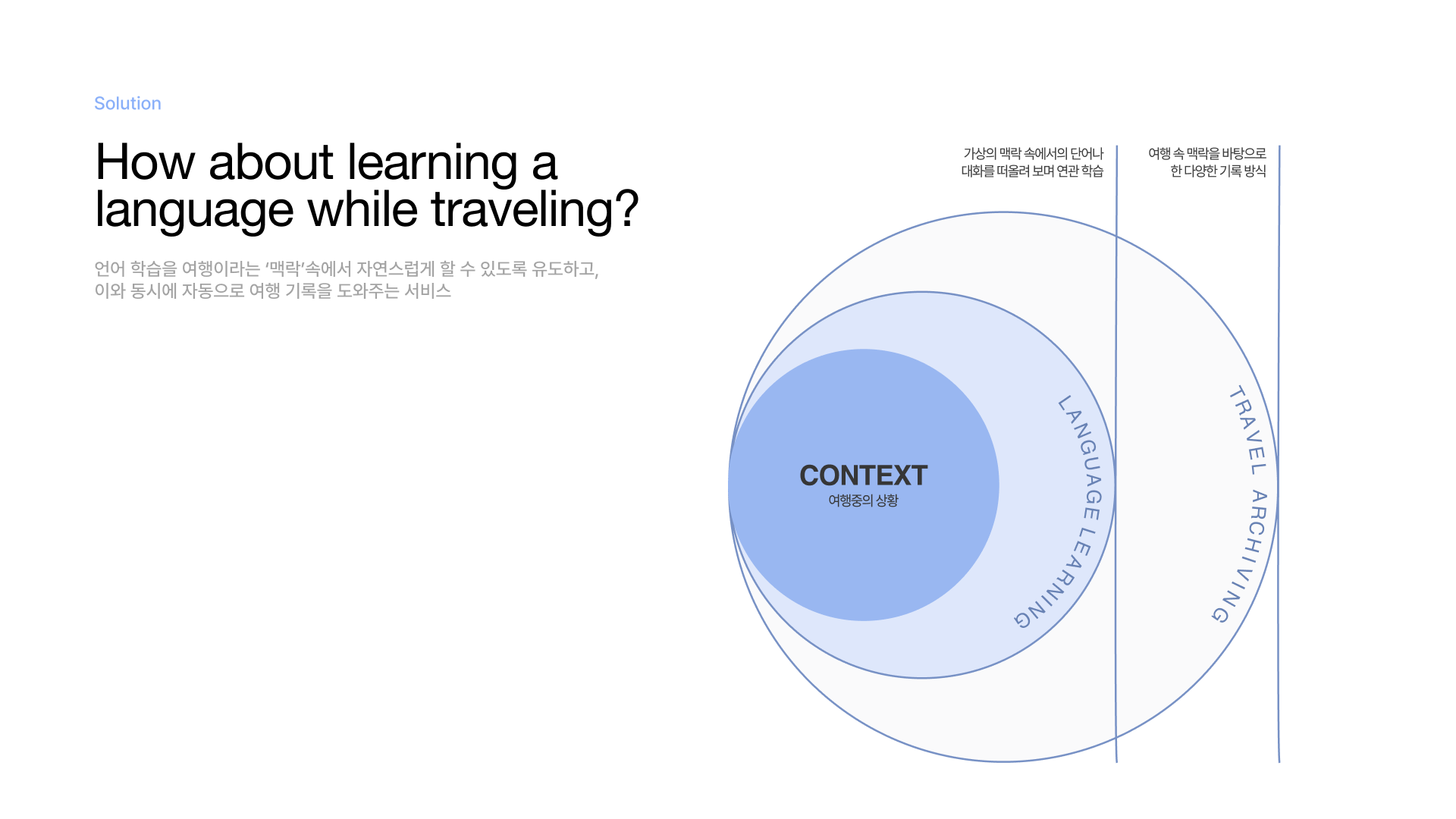 Solution

How about learning a language while traveling?

언어 학습을 여행이라는 '맥락'속에서 자연스럽게 할 수 있도록 유도하고, 이와 동시에 자동으로 여행 기록을 도와주는 서비스

가상의 맥락 속에서의 단어나 대화를 떠올려 보며 연관 학습

여행 속 맥락을 바탕으로 한 다양한 기록 방식

CONTEXT
여행중의 상황

LANGUAGE LEARNING

TRAVEL ARCHIVING